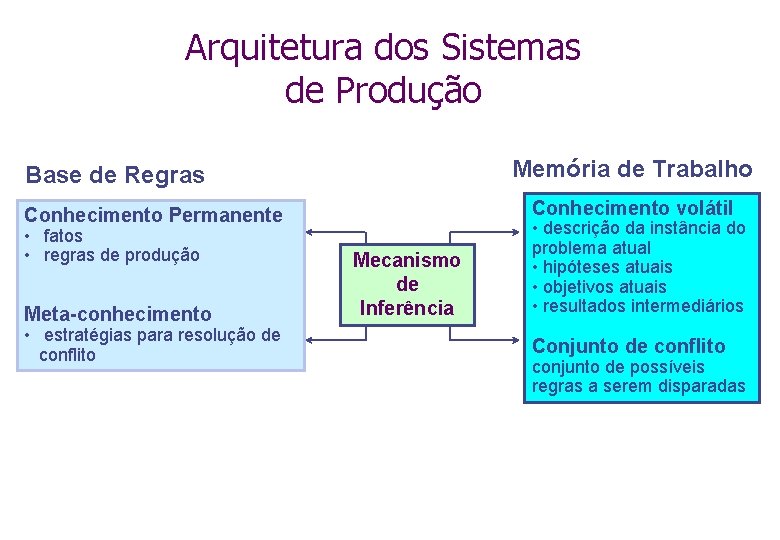 Arquitetura dos Sistemas de Produção

Base de Regras

Conhecimento Permanente
• fatos
• regras de produção

Meta-conhecimento
• estratégias para resolução de conflito

Mecanismo de Inferência

Memória de Trabalho

Conhecimento volátil
• descrição da instância do problema atual
• hipóteses atuais
• objetivos atuais
• resultados intermediários

Conjunto de conflito
conjunto de possíveis regras a serem disparadas